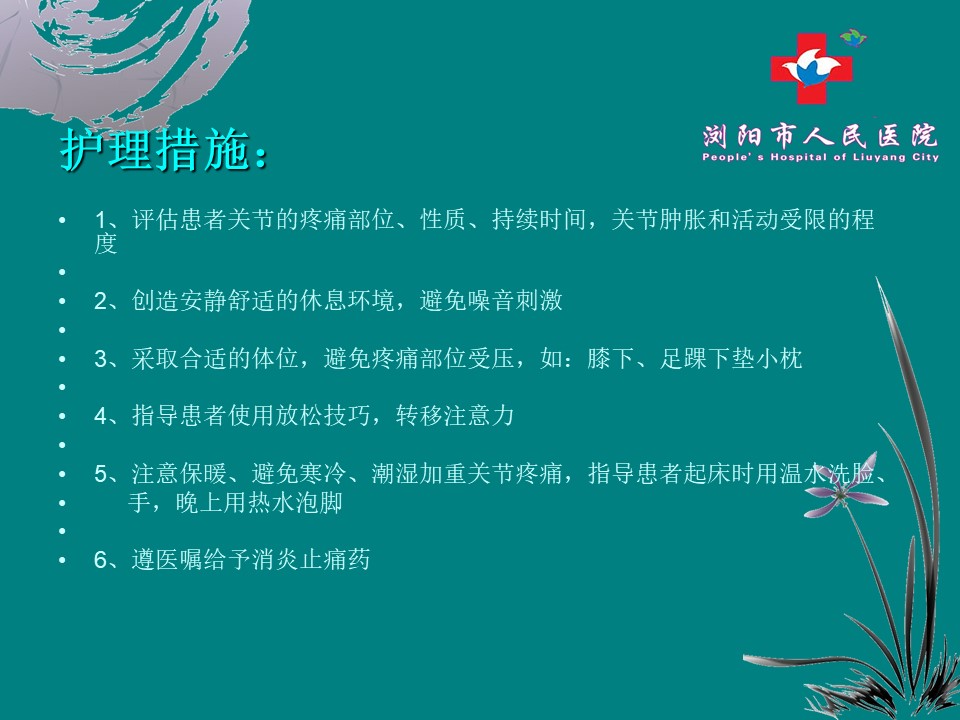 浏阳市人民医院
People's Hospital of Liuyang City

护理措施：

• 1、评估患者关节的疼痛部位、性质、持续时间，关节肿胀和活动受限的程度
•
• 2、创造安静舒适的休息环境，避免噪音刺激
•
• 3、采取合适的体位，避免疼痛部位受压，如：膝下、足踝下垫小枕
•
• 4、指导患者使用放松技巧，转移注意力
•
• 5、注意保暖、避免寒冷、潮湿加重关节疼痛，指导患者起床时用温水洗脸、
• 手，晚上用热水泡脚
•
• 6、遵医嘱给予消炎止痛药